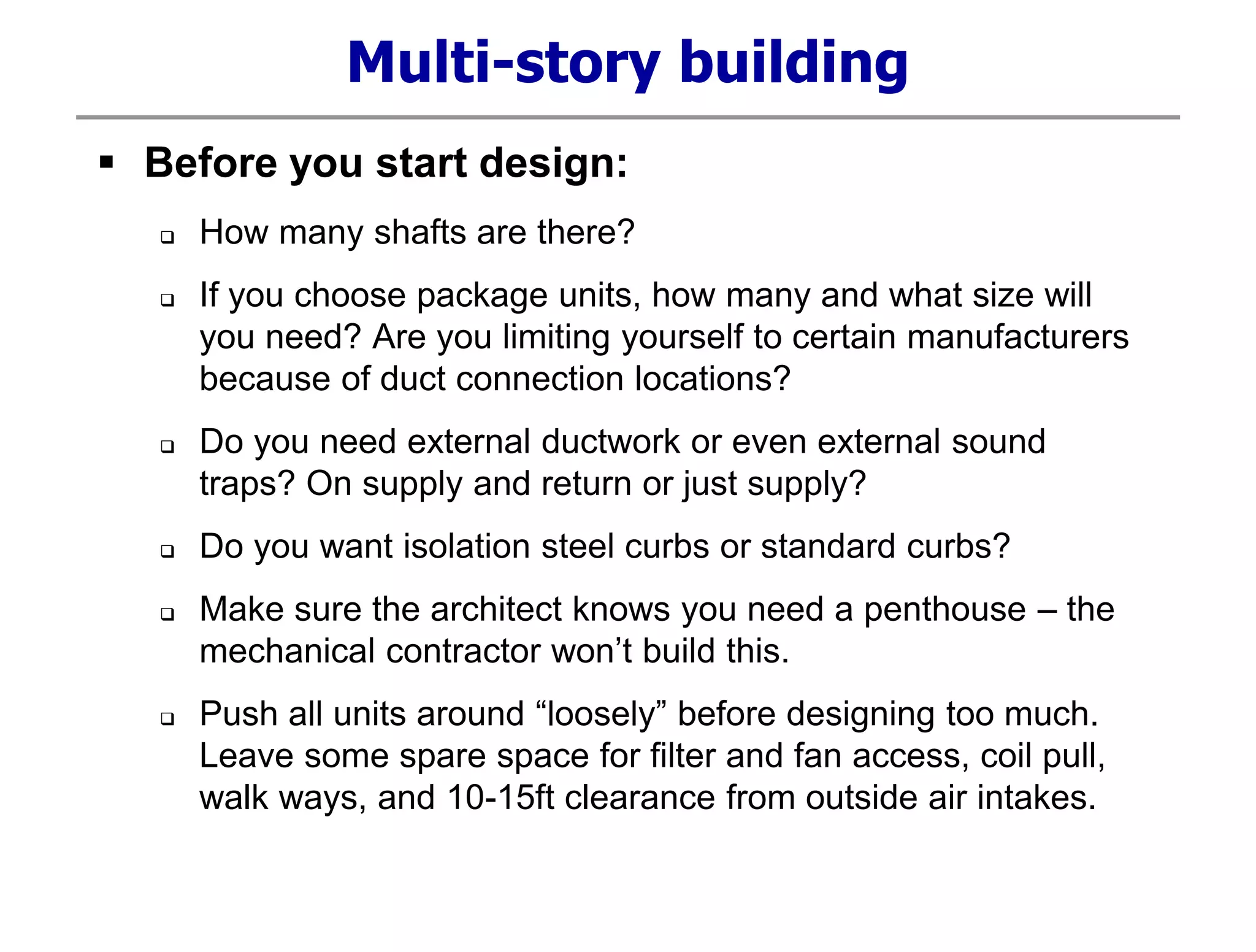 Multi-story building

▪ Before you start design:

❑ How many shafts are there?

❑ If you choose package units, how many and what size will you need? Are you limiting yourself to certain manufacturers because of duct connection locations?

❑ Do you need external ductwork or even external sound traps? On supply and return or just supply?

❑ Do you want isolation steel curbs or standard curbs?

❑ Make sure the architect knows you need a penthouse – the mechanical contractor won't build this.

❑ Push all units around "loosely" before designing too much. Leave some spare space for filter and fan access, coil pull, walk ways, and 10-15ft clearance from outside air intakes.